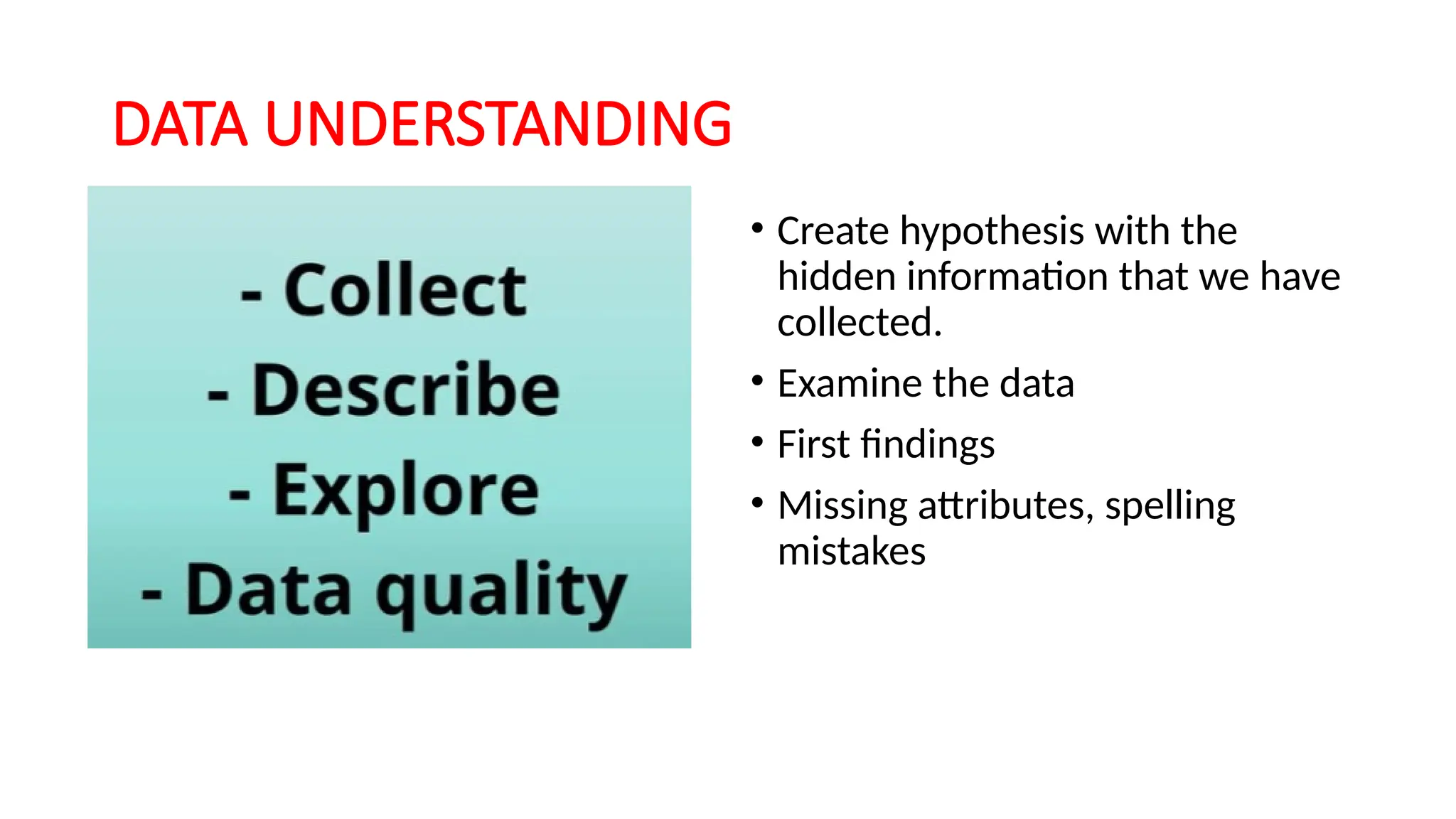 DATA UNDERSTANDING

- Collect
- Describe
- Explore
- Data quality

• Create hypothesis with the hidden information that we have collected.
• Examine the data
• First findings
• Missing attributes, spelling mistakes